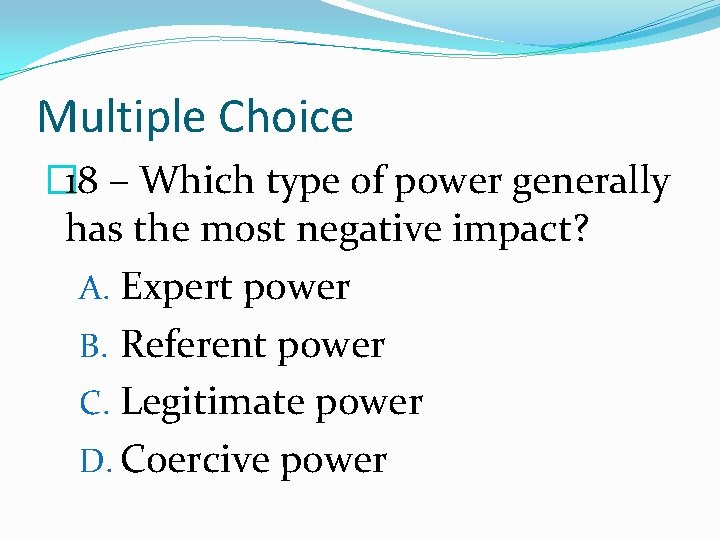 Multiple Choice

18 – Which type of power generally has the most negative impact?

A. Expert power
B. Referent power
C. Legitimate power
D. Coercive power